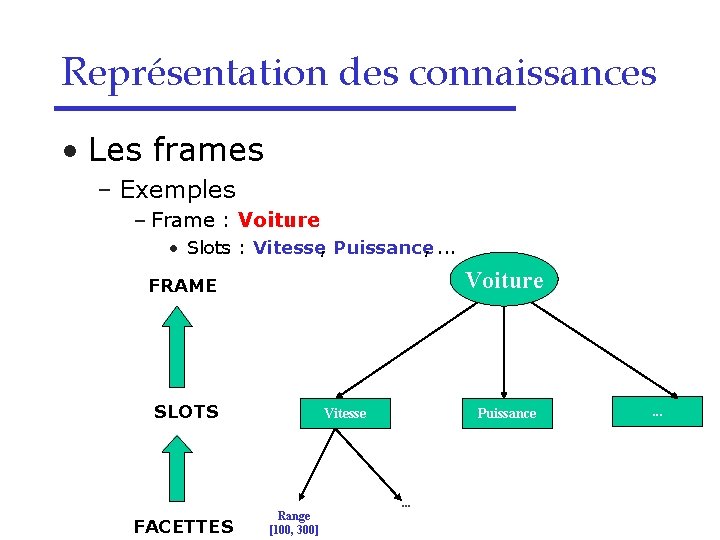 Représentation des connaissances

• Les frames
– Exemples
– Frame : Voiture
• Slots : Vitesse, Puissance, ...

FRAME

SLOTS

FACETTES

Voiture

Vitesse

Puissance

...

Range
[100, 300]

...